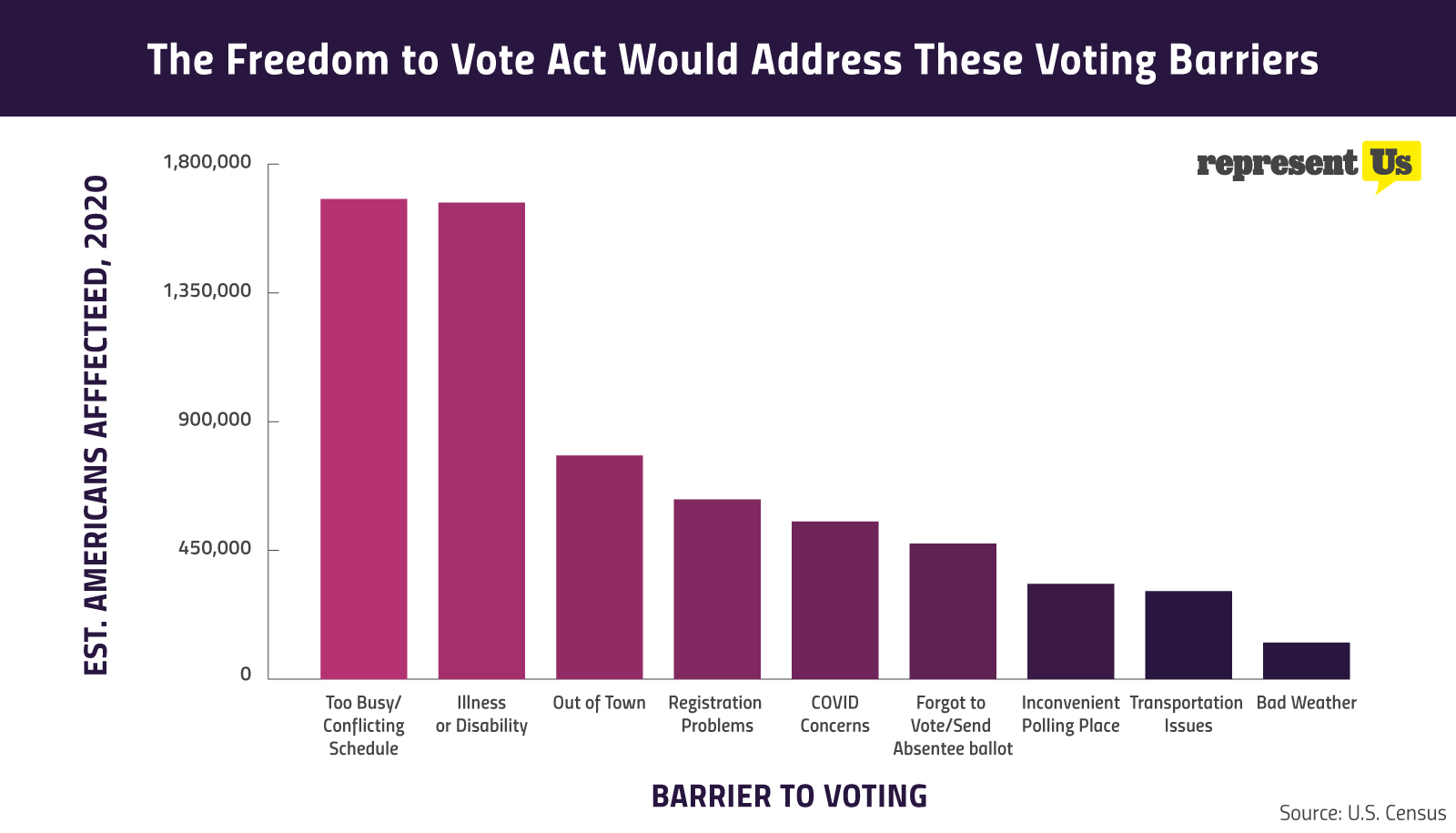 The Freedom to Vote Act Would Address These Voting Barriers

represent Us

EST. AMERICANS AFFECTEED, 2020

1,800,000
1,350,000
900,000
450,000
0

Too Busy/ Conflicting Schedule
Illness or Disability
Out of Town
Registration Problems
COVID Concerns
Forgot to Vote/Send Absentee ballot
Inconvenient Polling Place
Transportation Issues
Bad Weather

BARRIER TO VOTING

Source: U.S. Census